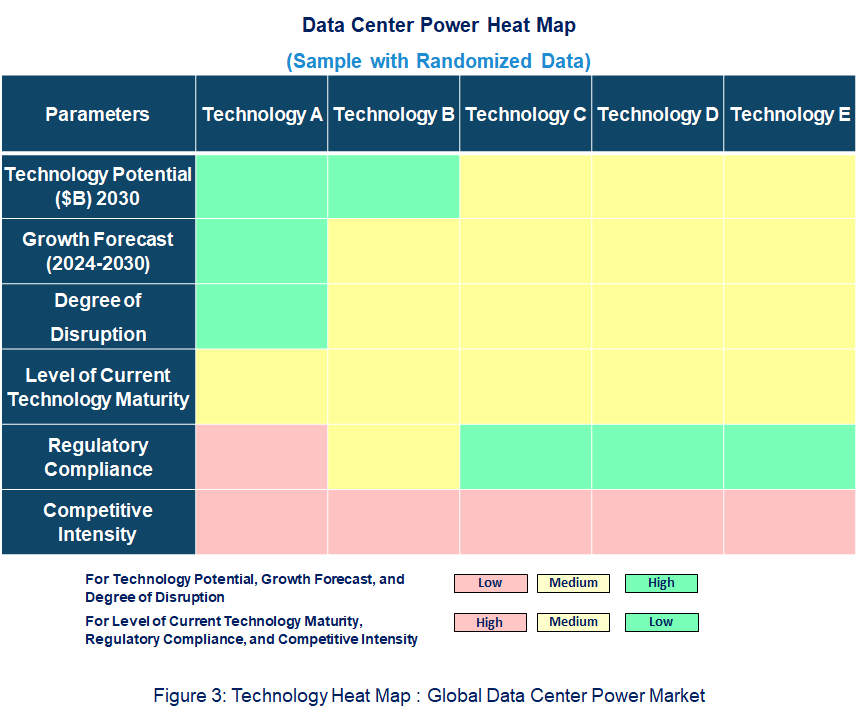 Data Center Power Heat Map

(Sample with Randomized Data)

| Parameters | Technology A | Technology B | Technology C | Technology D | Technology E |
|---|---|---|---|---|---|
| Technology Potential ($B) 2030 | | | | | |
| Growth Forecast (2024-2030) | | | | | |
| Degree of Disruption | | | | | |
| Level of Current Technology Maturity | | | | | |
| Regulatory Compliance | | | | | |
| Competitive Intensity | | | | | |

For Technology Potential, Growth Forecast, and Degree of Disruption Low Medium High

For Level of Current Technology Maturity, Regulatory Compliance, and Competitive Intensity High Medium Low

Figure 3: Technology Heat Map : Global Data Center Power Market